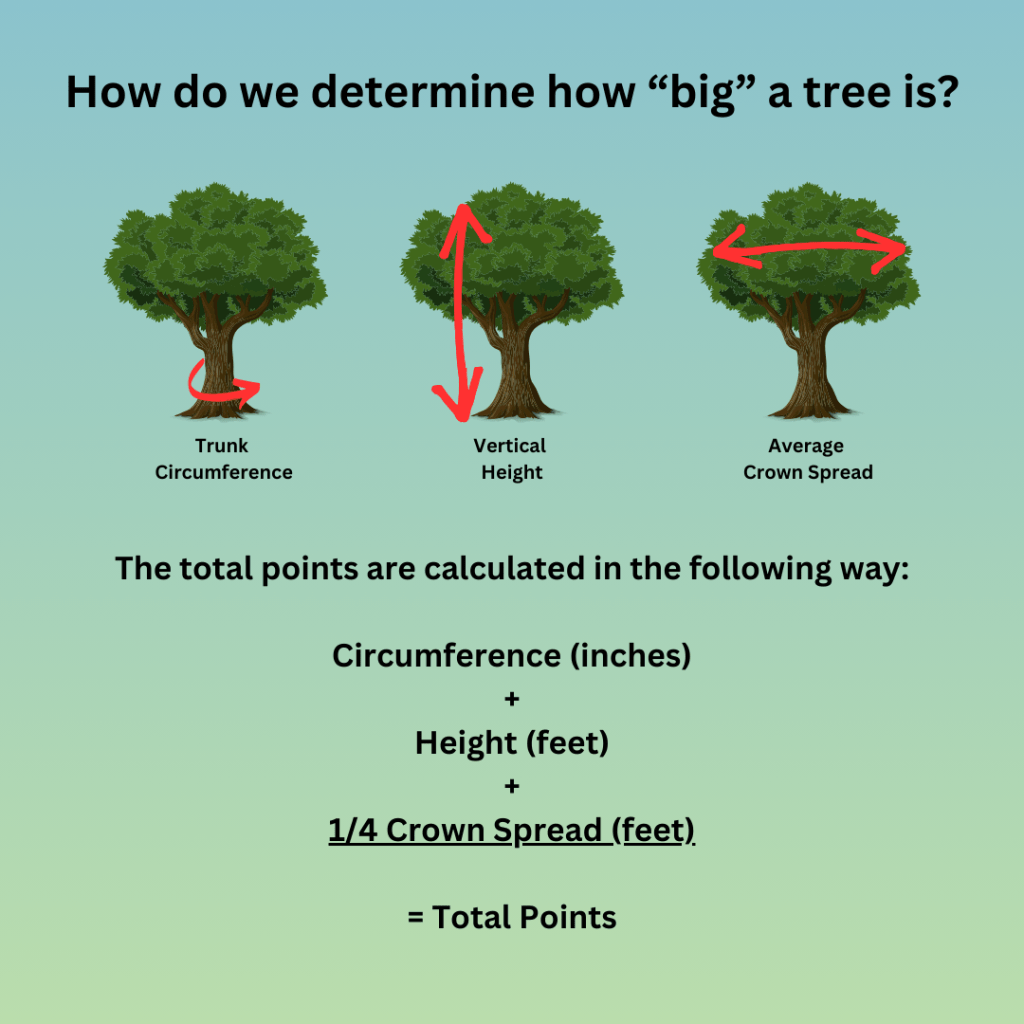 How do we determine how “big” a tree is?

Trunk Circumference

Vertical Height

Average Crown Spread

The total points are calculated in the following way:

Circumference (inches)
+
Height (feet)
+
1/4 Crown Spread (feet)

= Total Points